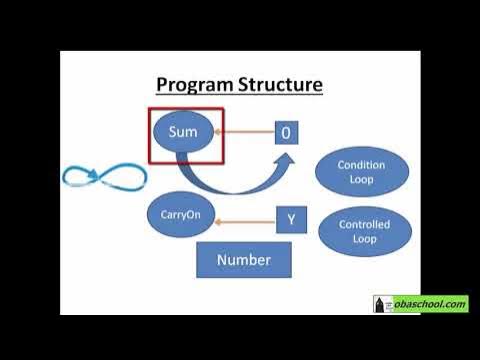 Program Structure

Sum

0

Condition Loop

CarryOn

Y

Controlled Loop

Number

obaschool.com